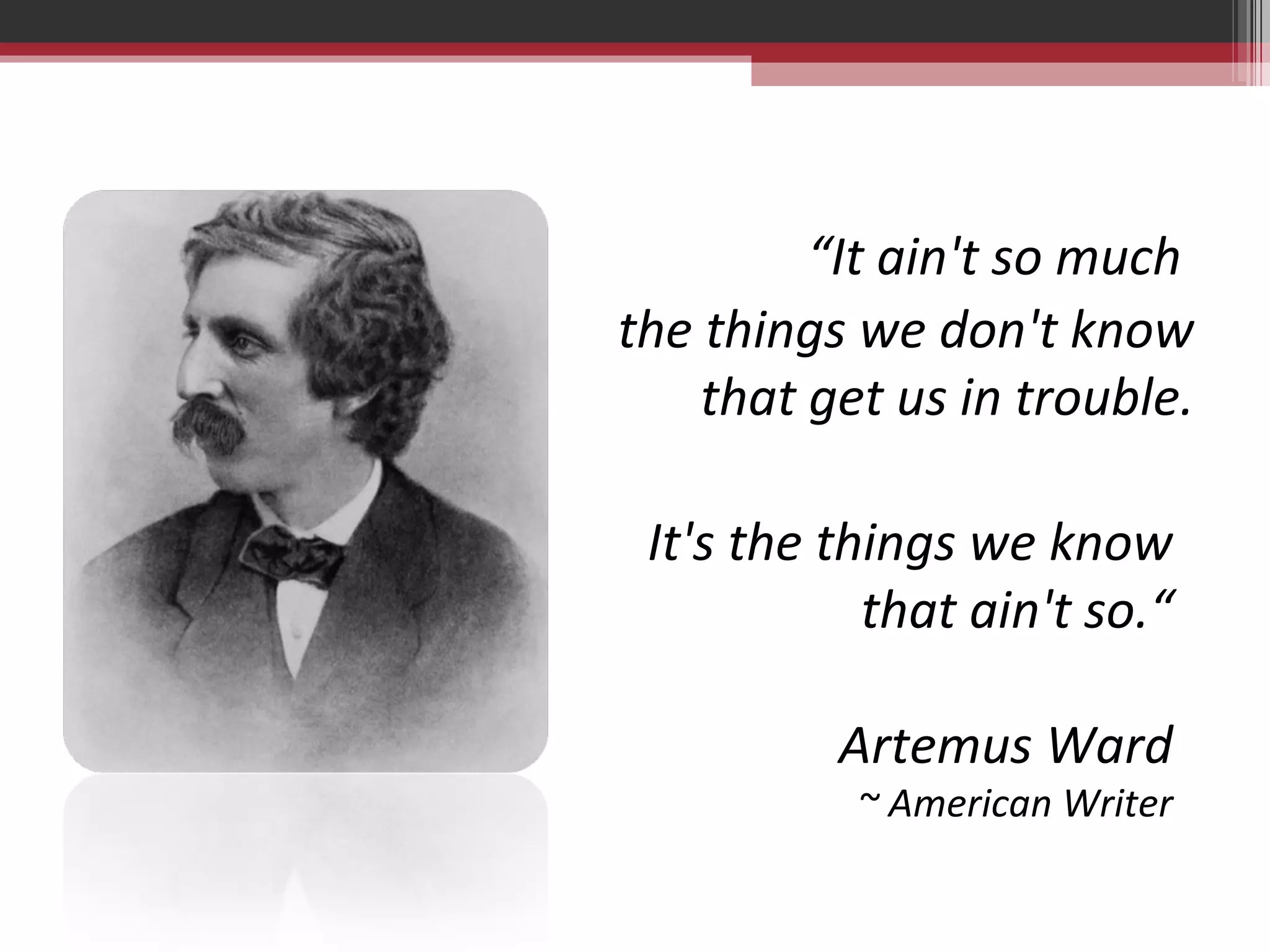 “It ain't so much the things we don't know that get us in trouble.

It's the things we know that ain't so.“

Artemus Ward
~ American Writer